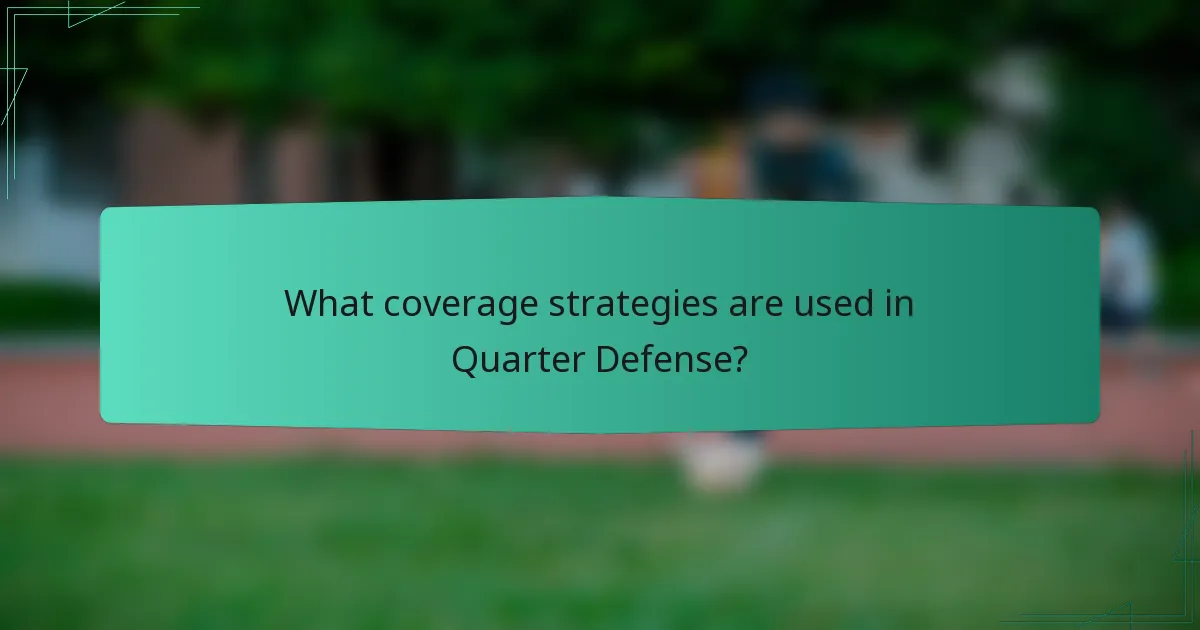 What coverage strategies are used in Quarter Defense?